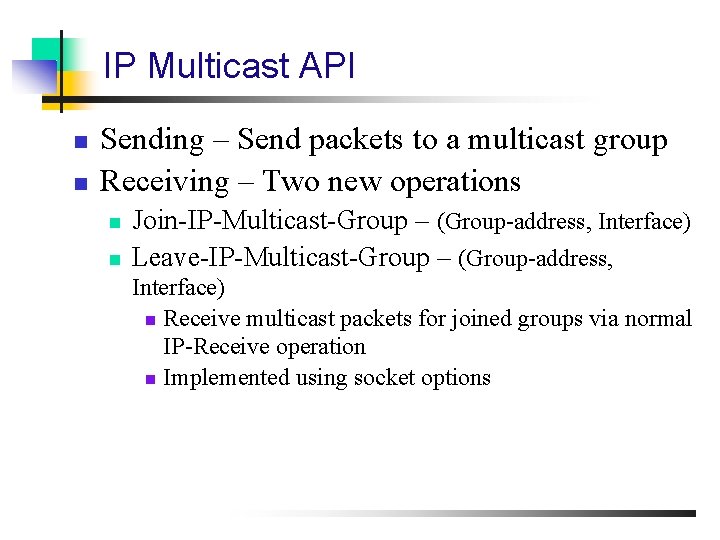 IP Multicast API

Sending – Send packets to a multicast group

Receiving – Two new operations

Join-IP-Multicast-Group – (Group-address, Interface)

Leave-IP-Multicast-Group – (Group-address, Interface)

Receive multicast packets for joined groups via normal IP-Receive operation

Implemented using socket options